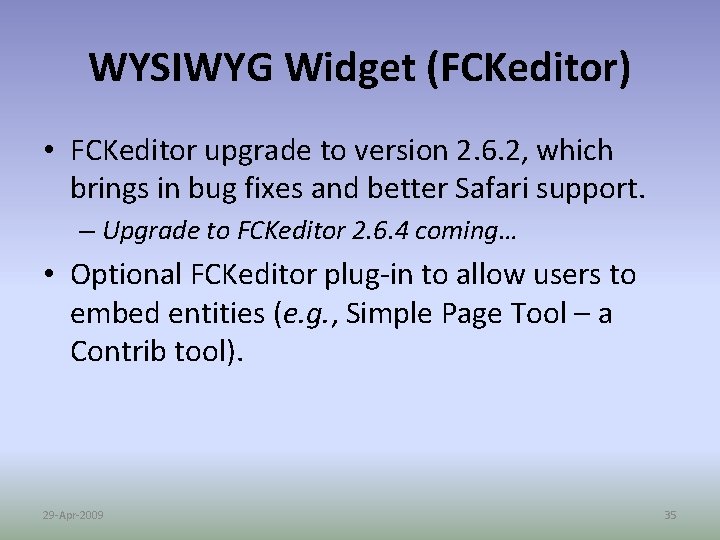 WYSIWYG Widget (FCKeditor)

• FCKeditor upgrade to version 2.6.2, which brings in bug fixes and better Safari support.

– Upgrade to FCKeditor 2.6.4 coming…

• Optional FCKeditor plug-in to allow users to embed entities (e.g., Simple Page Tool – a Contrib tool).

29-Apr-2009

35